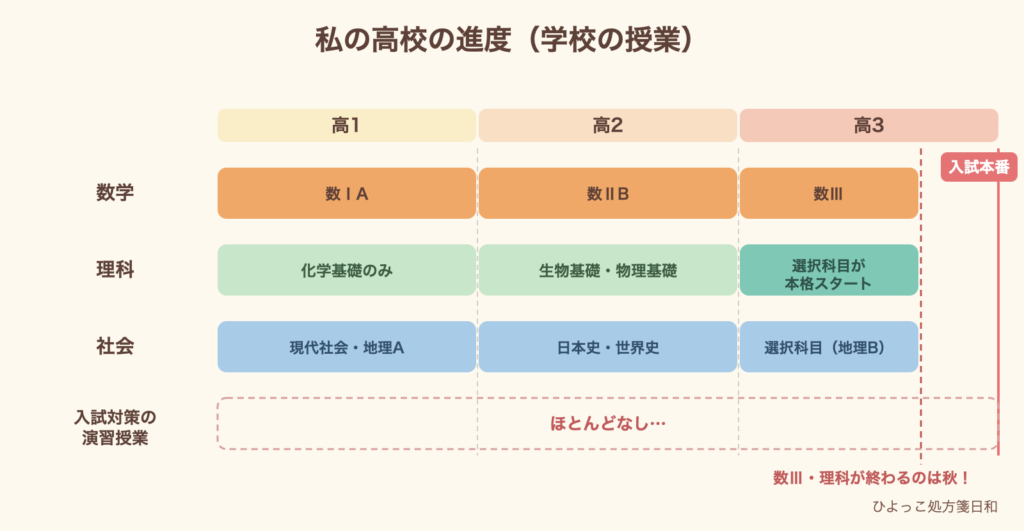 私の高校の進度（学校の授業）

| | 高1 | 高2 | 高3 |
|---|---|---|---|
| 数学 | 数ⅠA | 数ⅡB | 数Ⅲ |
| 理科 | 化学基礎のみ | 生物基礎・物理基礎 | 選択科目が本格スタート |
| 社会 | 現代社会・地理A | 日本史・世界史 | 選択科目（地理B） |
| 入試対策の演習授業 | ほとんどなし… | | |

入試本番

数Ⅲ・理科が終わるのは秋！

ひよっこ処方箋日和